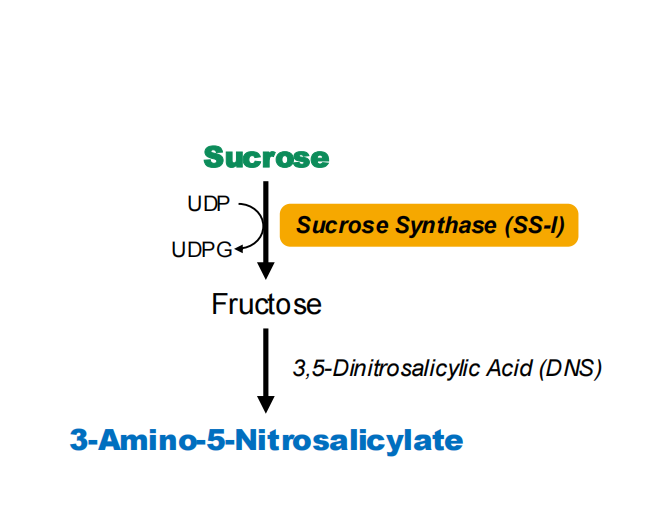 Sucrose

UDP

UDPG

Sucrose Synthase (SS-I)

Fructose

3,5-Dinitrosalicylic Acid (DNS)

3-Amino-5-Nitrosalicylate